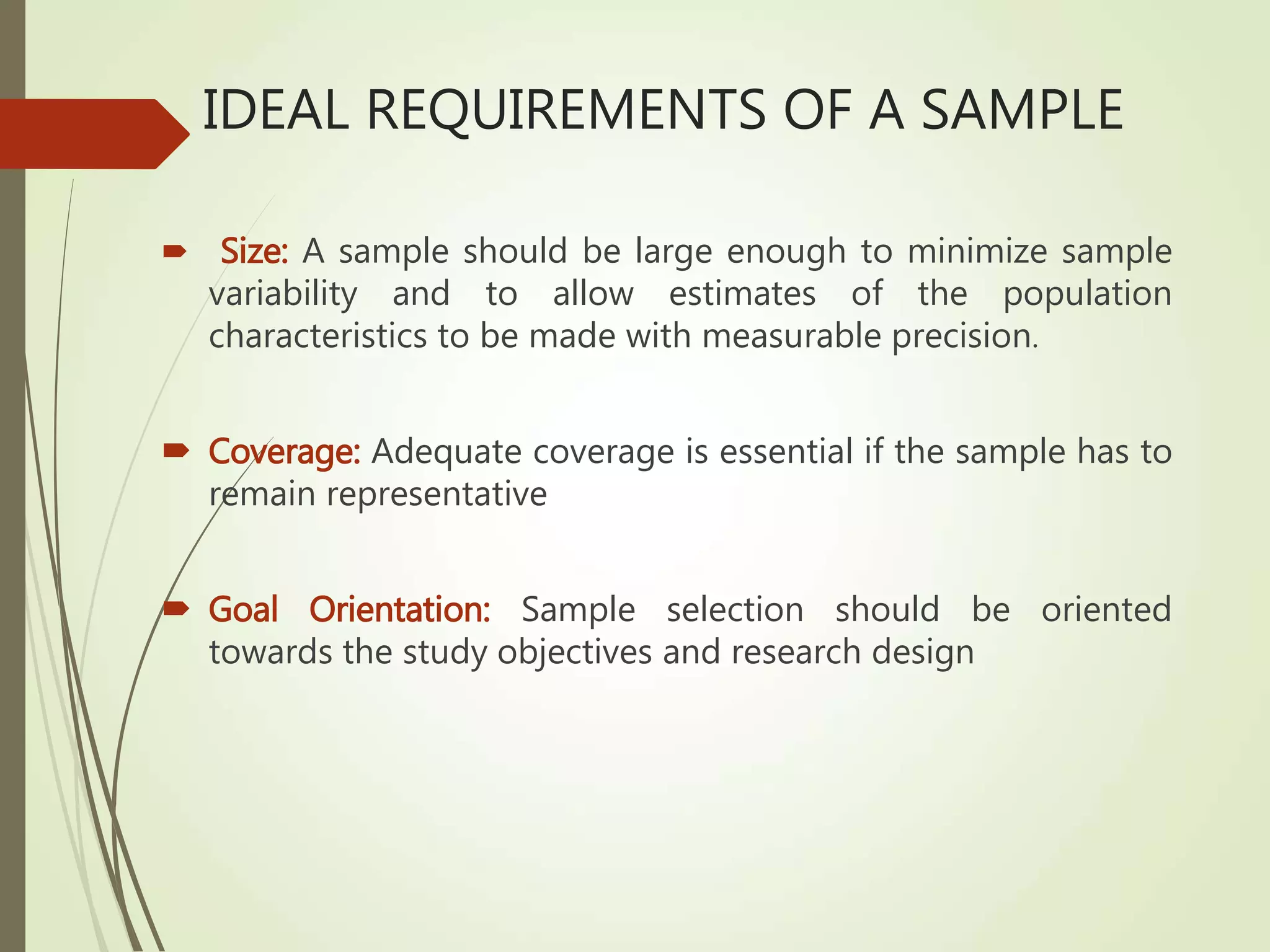 IDEAL REQUIREMENTS OF A SAMPLE

Size: A sample should be large enough to minimize sample variability and to allow estimates of the population characteristics to be made with measurable precision.

Coverage: Adequate coverage is essential if the sample has to remain representative

Goal Orientation: Sample selection should be oriented towards the study objectives and research design